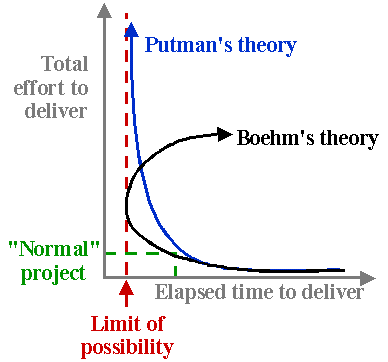 Putman's theory

Total effort to deliver

Boehm's theory

"Normal" project

Elapsed time to deliver

Limit of possibility